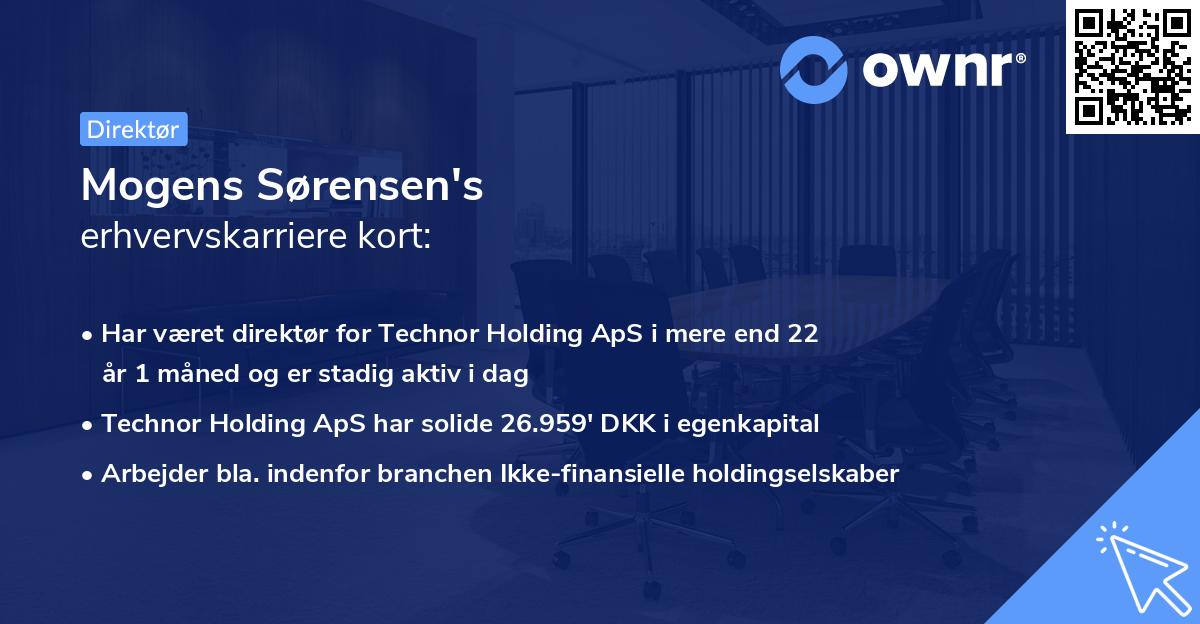 ownr®

Direktør

Mogens Sørensen's
erhvervskarriere kort:

• Har været direktør for Technor Holding ApS i mere end 22 år 1 måned og er stadig aktiv i dag
• Technor Holding ApS har solide 26.959' DKK i egenkapital
• Arbejder bla. indenfor branchen Ikke-finansielle holdingselskaber